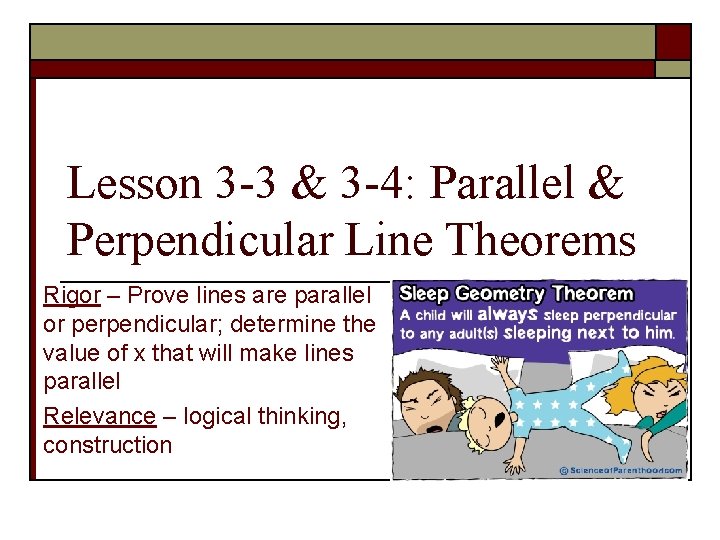 Lesson 3-3 & 3-4: Parallel & Perpendicular Line Theorems

Rigor – Prove lines are parallel or perpendicular; determine the value of x that will make lines parallel

Relevance – logical thinking, construction

Sleep Geometry Theorem
A child will always sleep perpendicular to any adult(s) sleeping next to him.

© ScienceofParenthood.com